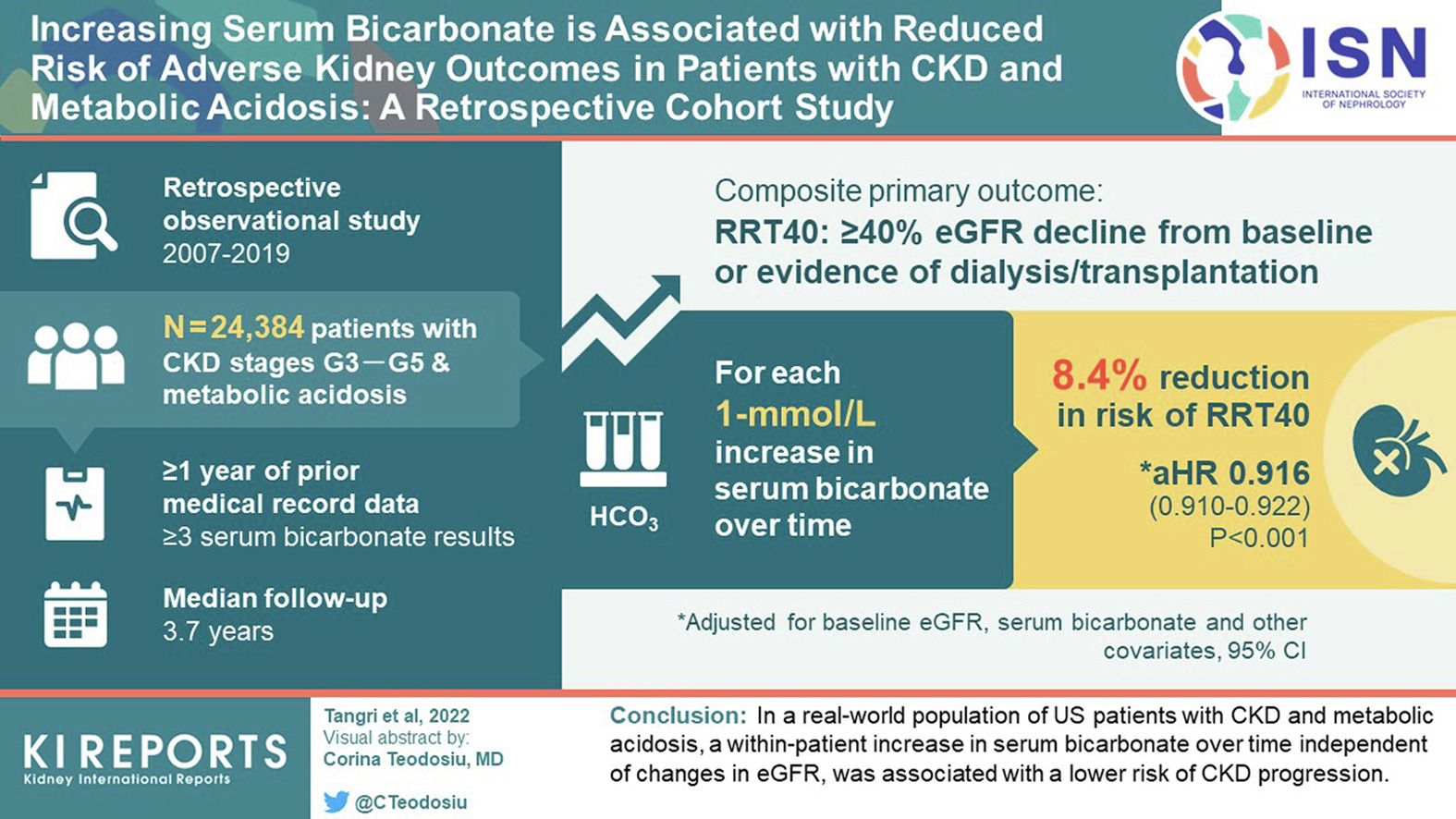 Increasing Serum Bicarbonate is Associated with Reduced Risk of Adverse Kidney Outcomes in Patients with CKD and Metabolic Acidosis: A Retrospective Cohort Study

ISN
INTERNATIONAL SOCIETY OF NEPHROLOGY

Retrospective observational study
2007-2019

N=24,384 patients with CKD stages G3—G5 & metabolic acidosis

≥1 year of prior medical record data
≥3 serum bicarbonate results

Median follow-up
3.7 years

Composite primary outcome:
RRT40: ≥40% eGFR decline from baseline or evidence of dialysis/transplantation

$HCO_3$

For each 1-mmol/L increase in serum bicarbonate over time

8.4% reduction in risk of RRT40

*aHR 0.916
(0.910-0.922)
P<0.001

*Adjusted for baseline eGFR, serum bicarbonate and other covariates, 95% CI

KI REPORTS
Kidney International Reports

Tangri et al, 2022
Visual abstract by:
Corina Teodosiu, MD
@CTeodosiu

Conclusion: In a real-world population of US patients with CKD and metabolic acidosis, a within-patient increase in serum bicarbonate over time independent of changes in eGFR, was associated with a lower risk of CKD progression.